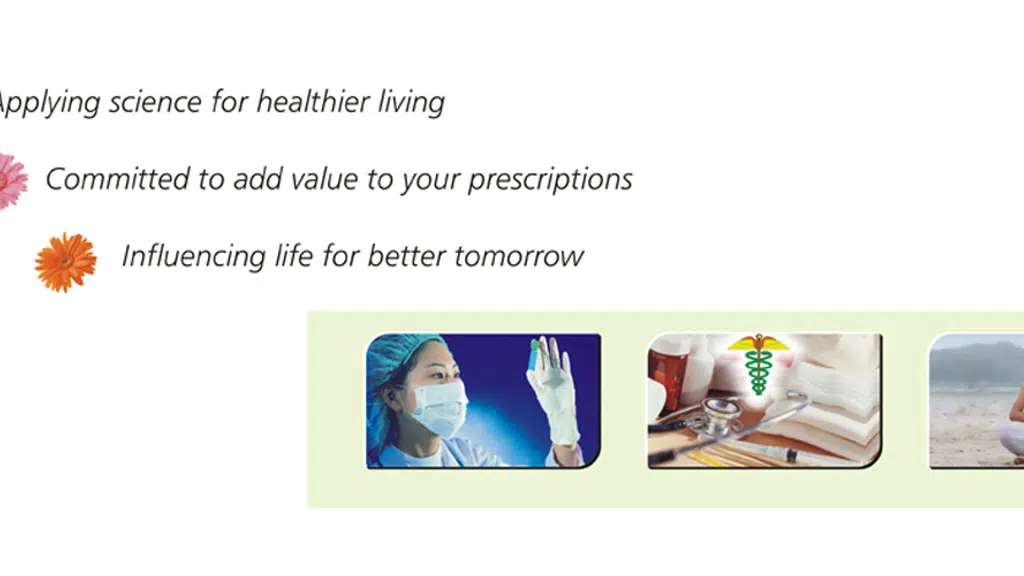 Applying science for healthier living

Committed to add value to your prescriptions

Influencing life for better tomorrow